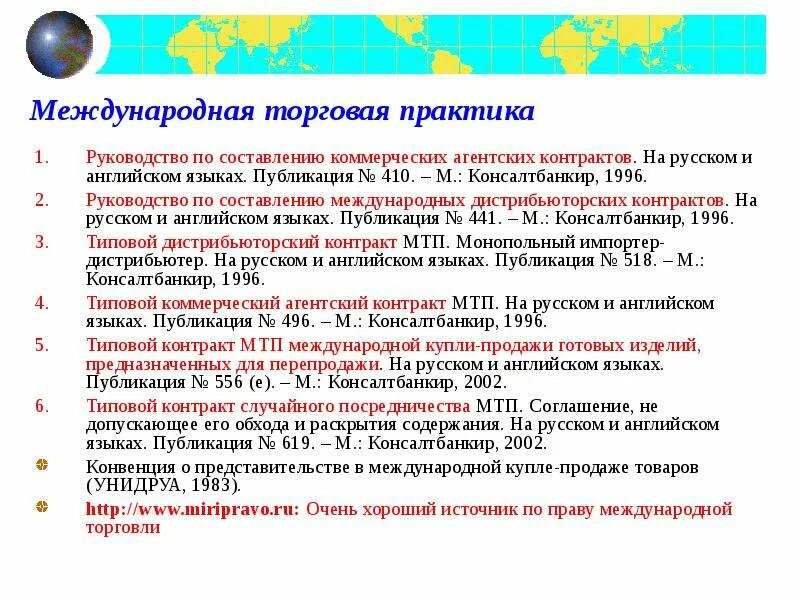 Международная торговая практика

1. Руководство по составлению коммерческих агентских контрактов. На русском и английском языках. Публикация № 410. – М.: Консалтбанкир, 1996.
2. Руководство по составлению международных дистрибьюторских контрактов. На русском и английском языках. Публикация № 441. – М.: Консалтбанкир, 1996.
3. Типовой дистрибьюторский контракт МТП. Монопольный импортер-дистрибьютер. На русском и английском языках. Публикация № 518. – М.: Консалтбанкир, 1996.
4. Типовой коммерческий агентский контракт МТП. На русском и английском языках. Публикация № 496. – М.: Консалтбанкир, 1996.
5. Типовой контракт МТП международной купли-продажи готовых изделий, предназначенных для перепродажи. На русском и английском языках. Публикация № 556 (е). – М.: Консалтбанкир, 2002.
6. Типовой контракт случайного посредничества МТП. Соглашение, не допускающее его обхода и раскрытия содержания. На русском и английском языках. Публикация № 619. – М.: Консалтбанкир, 2002.

Конвенция о представительстве в международной купле-продаже товаров (УНИДРУА, 1983).

http://www.miripravo.ru: Очень хороший источник по праву международной торговли